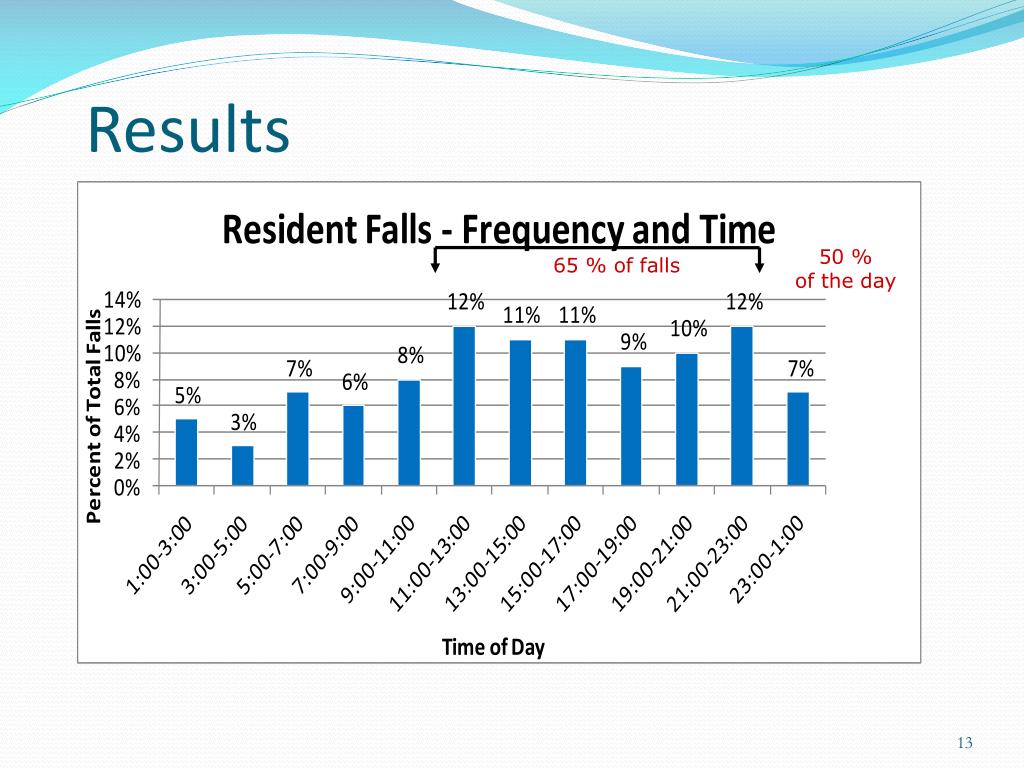 Results

Resident Falls - Frequency and Time

65 % of falls

50 % of the day

Percent of Total Falls

14%
12%
10%
8%
6%
4%
2%
0%

5%
3%
7%
6%
8%
12%
11%
11%
9%
10%
12%
7%

1:00-3:00
3:00-5:00
5:00-7:00
7:00-9:00
9:00-11:00
11:00-13:00
13:00-15:00
15:00-17:00
17:00-19:00
19:00-21:00
21:00-23:00
23:00-1:00

Time of Day

13